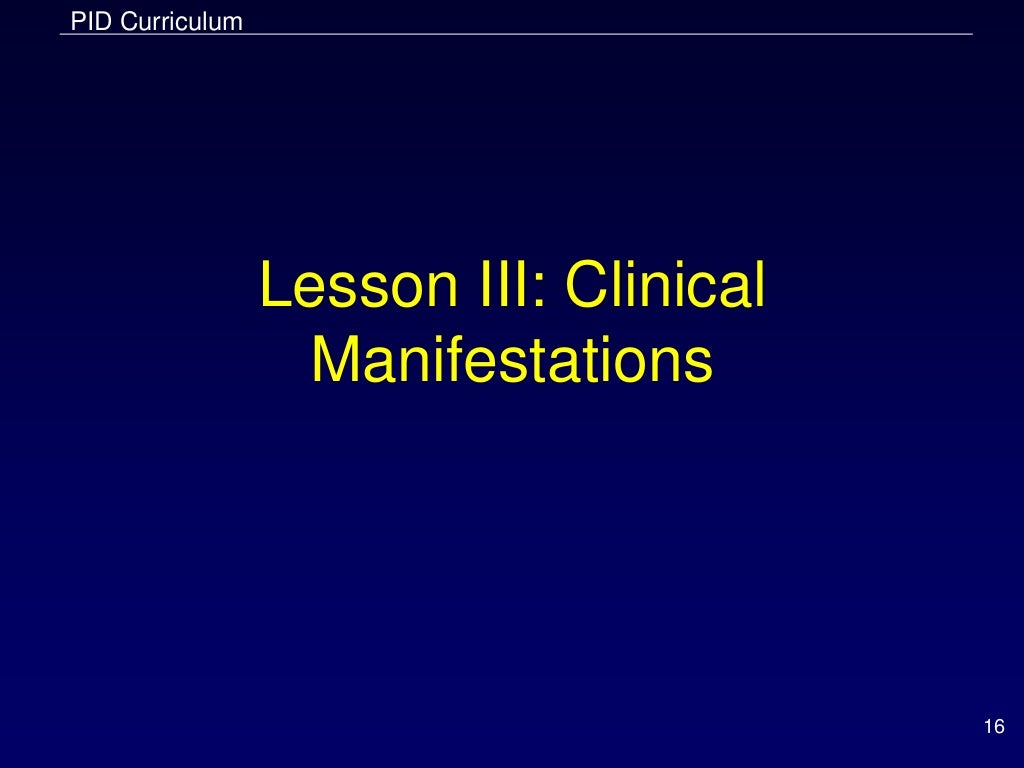 PID Curriculum

Lesson III: Clinical Manifestations

16